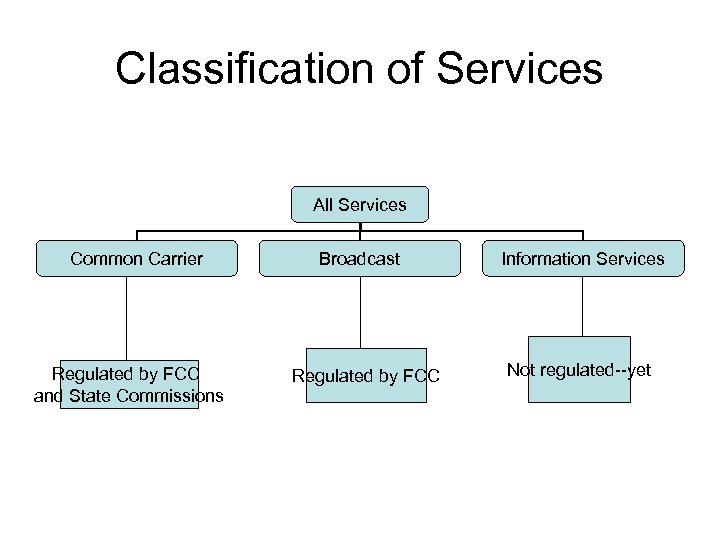 Classification of Services

All Services

Common Carrier

Broadcast

Information Services

Regulated by FCC and State Commissions

Regulated by FCC

Not regulated--yet